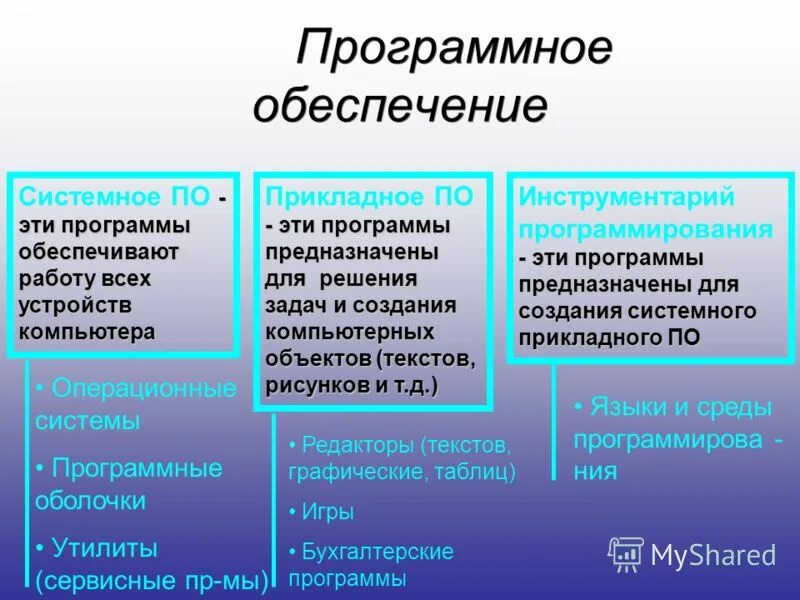 Программное обеспечение

Системное ПО - эти программы обеспечивают работу всех устройств компьютера

• Операционные системы
• Программные оболочки
• Утилиты (сервисные пр-мы)

Прикладное ПО - эти программы предназначены для решения задач и создания компьютерных объектов (текстов, рисунков и т.д.)

• Редакторы (текстов, графические, таблиц)
• Игры
• Бухгалтерские программы

Инструментарий программирования - эти программы предназначены для создания системного прикладного ПО

• Языки и среды программирова - ния

MyShared